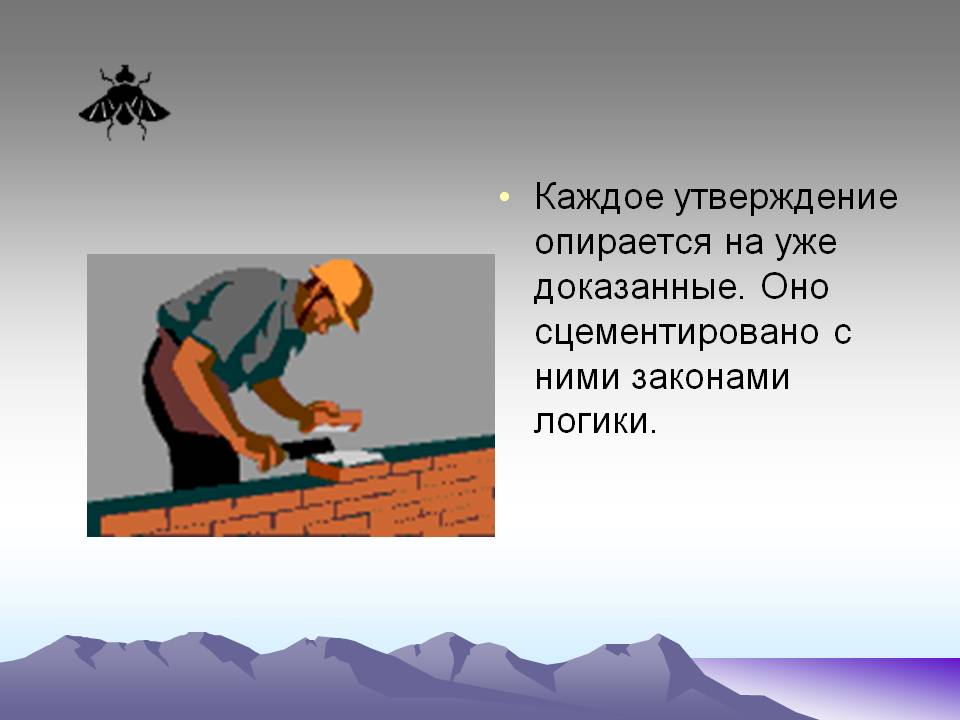 • Каждое утверждение опирается на уже доказанные. Оно сцементировано с ними законами логики.